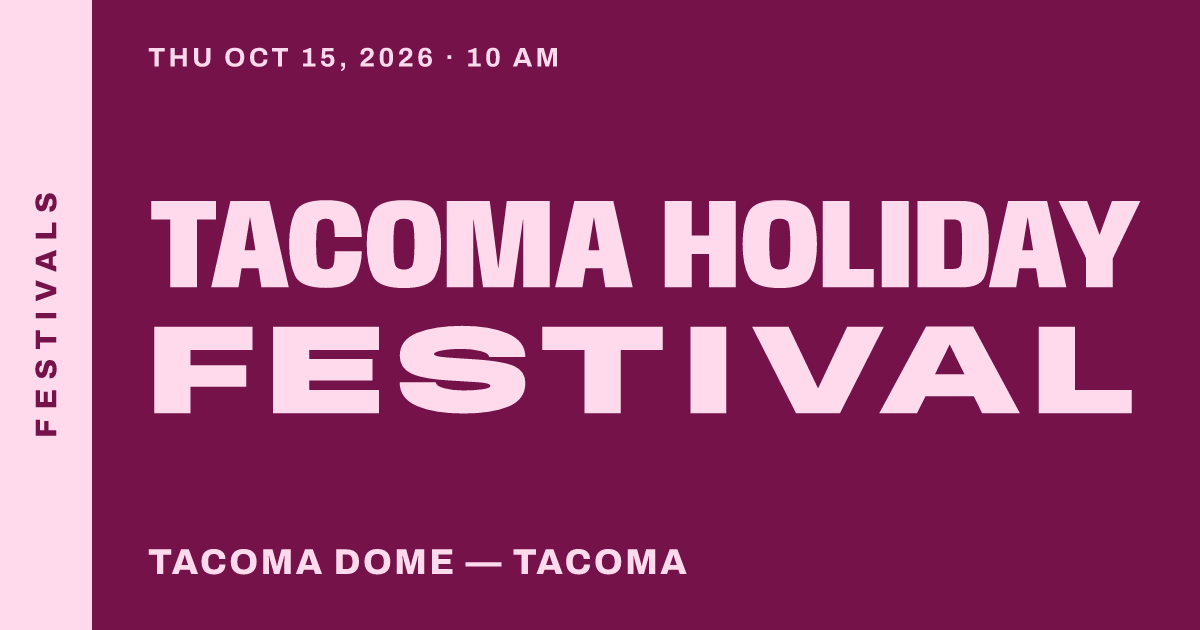 FESTIVALS

THU OCT 15, 2026 · 10 AM

TACOMA HOLIDAY FESTIVAL

TACOMA DOME — TACOMA